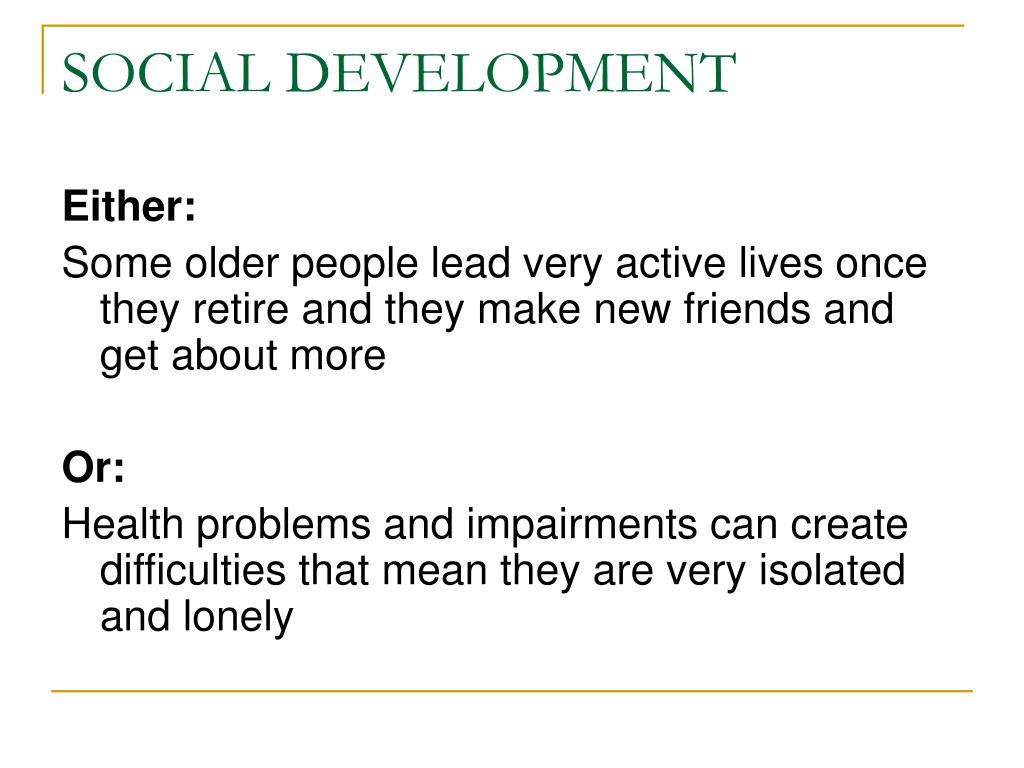 SOCIAL DEVELOPMENT

Either:

Some older people lead very active lives once they retire and they make new friends and get about more

Or:

Health problems and impairments can create difficulties that mean they are very isolated and lonely